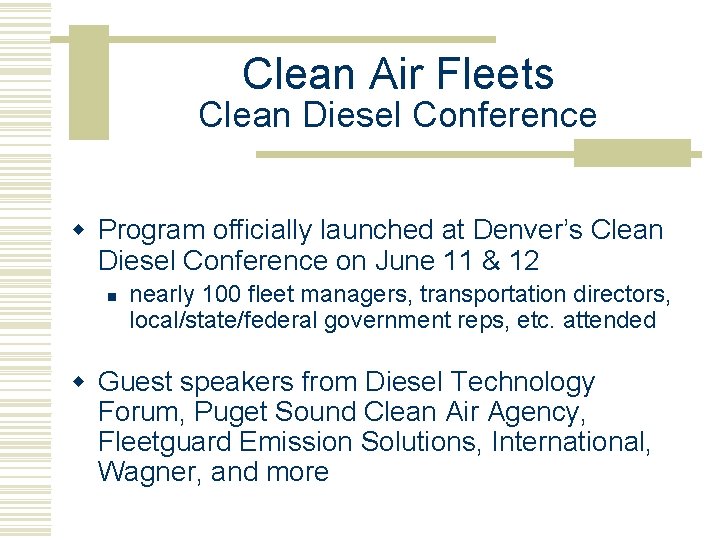 Clean Air Fleets
Clean Diesel Conference

Program officially launched at Denver's Clean Diesel Conference on June 11 & 12

nearly 100 fleet managers, transportation directors, local/state/federal government reps, etc. attended

Guest speakers from Diesel Technology Forum, Puget Sound Clean Air Agency, Fleetguard Emission Solutions, International, Wagner, and more